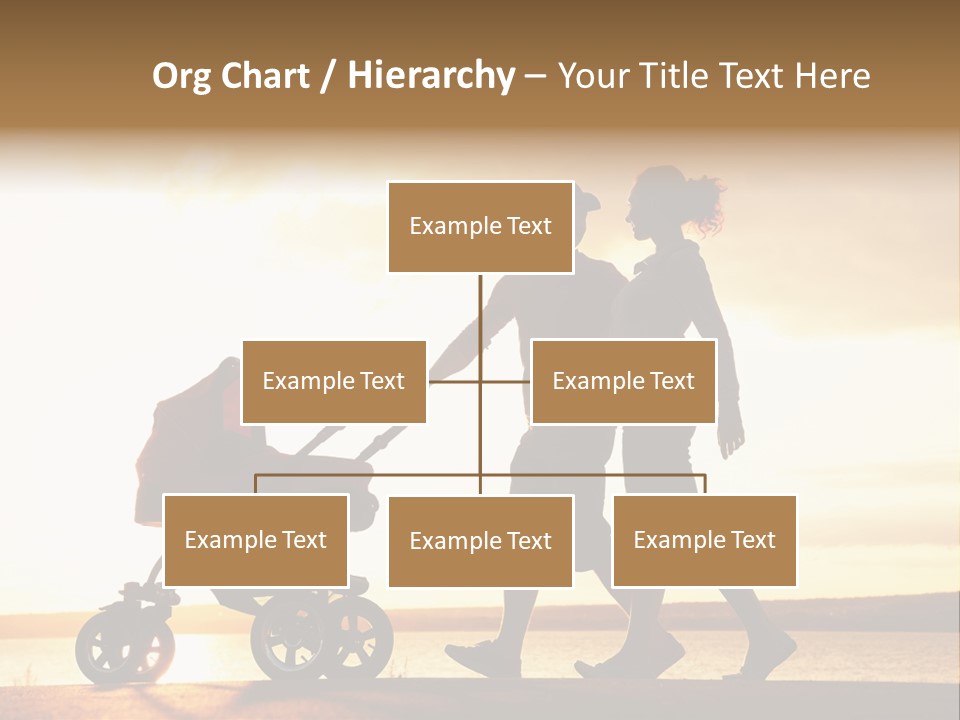 Org Chart / Hierarchy – Your Title Text Here

Example Text

Example Text

Example Text

Example Text

Example Text

Example Text